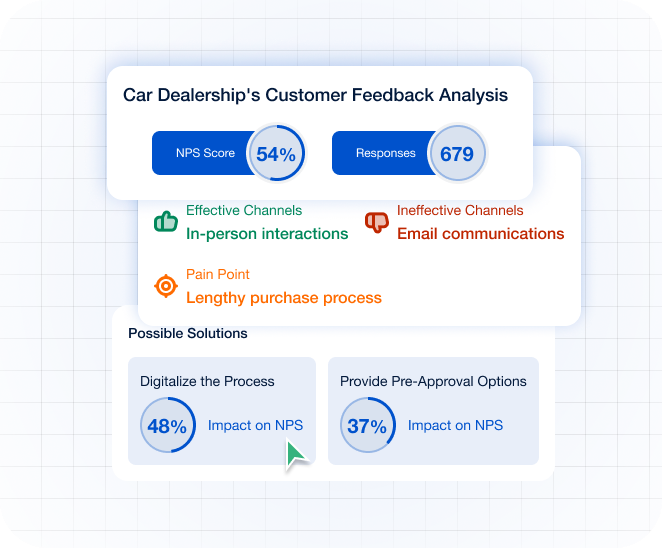 Car Dealership's Customer Feedback Analysis

NPS Score 54%

Responses 679

Effective Channels
In-person interactions

Ineffective Channels
Email communications

Pain Point
Lengthy purchase process

Possible Solutions

Digitalize the Process
48% Impact on NPS

Provide Pre-Approval Options
37% Impact on NPS